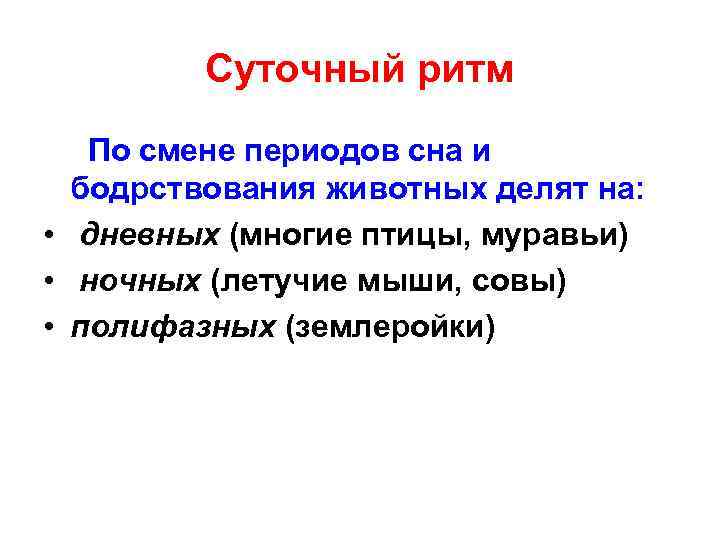 Суточный ритм

По смене периодов сна и бодрствования животных делят на:

• дневных (многие птицы, муравьи)
• ночных (летучие мыши, совы)
• полифазных (землеройки)